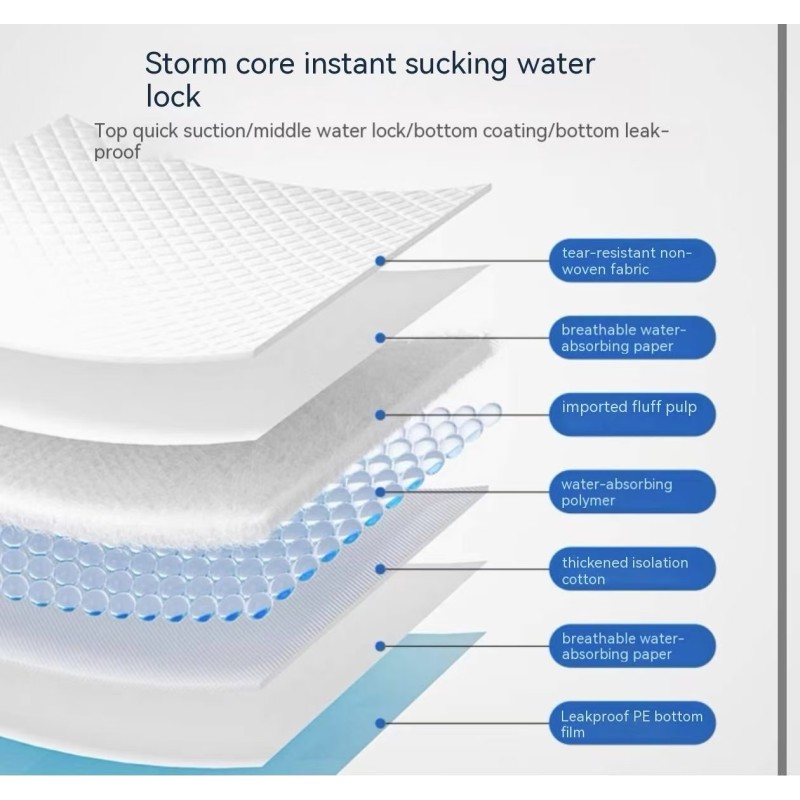 Storm core instant sucking water lock

Top quick suction/middle water lock/bottom coating/bottom leak-proof

tear-resistant non-woven fabric

breathable water-absorbing paper

imported fluff pulp

water-absorbing polymer

thickened isolation cotton

breathable water-absorbing paper

Leakproof PE bottom film